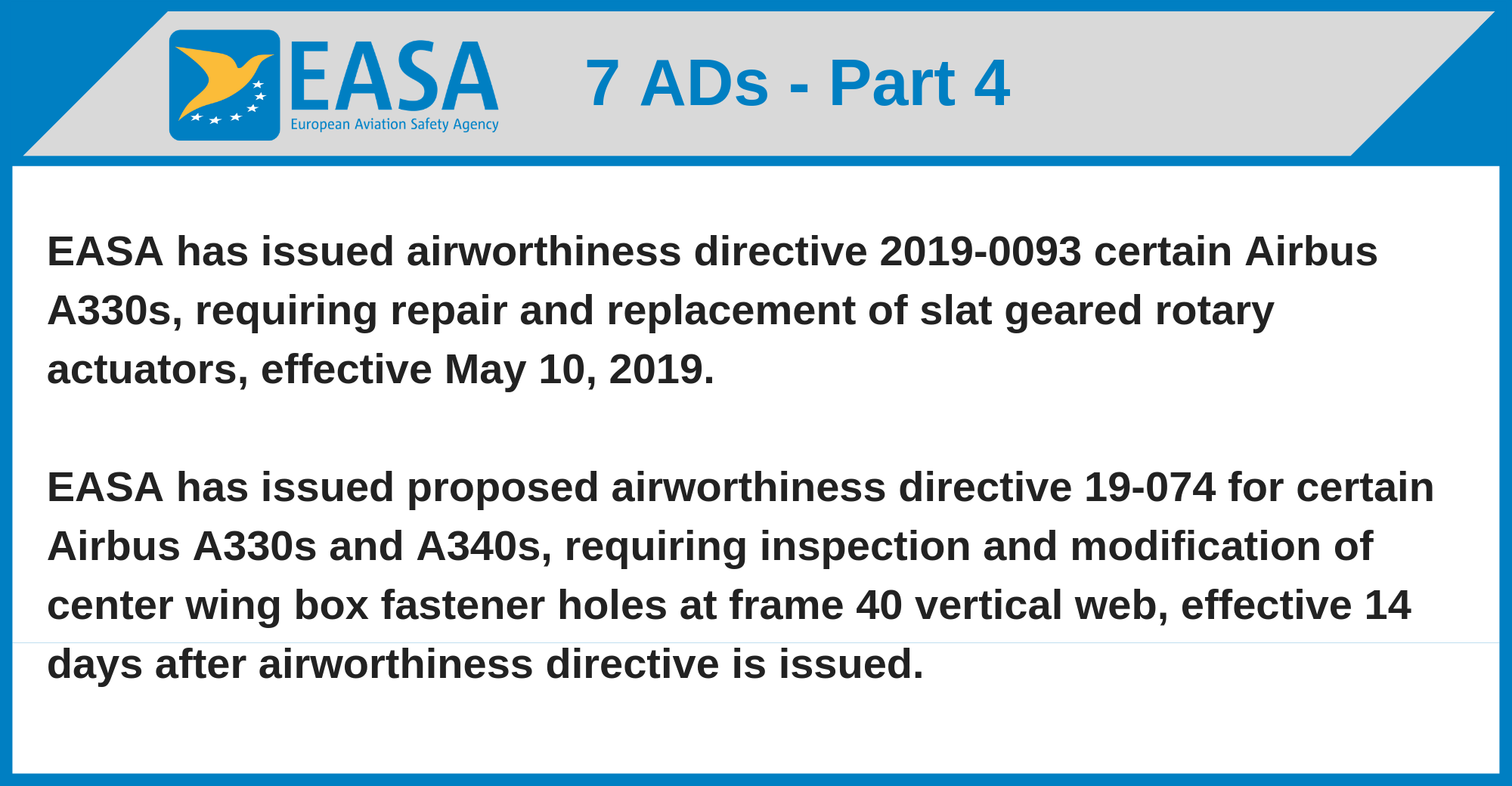 EASA
European Aviation Safety Agency

7 ADs - Part 4

EASA has issued airworthiness directive 2019-0093 certain Airbus A330s, requiring repair and replacement of slat geared rotary actuators, effective May 10, 2019.

EASA has issued proposed airworthiness directive 19-074 for certain Airbus A330s and A340s, requiring inspection and modification of center wing box fastener holes at frame 40 vertical web, effective 14 days after airworthiness directive is issued.